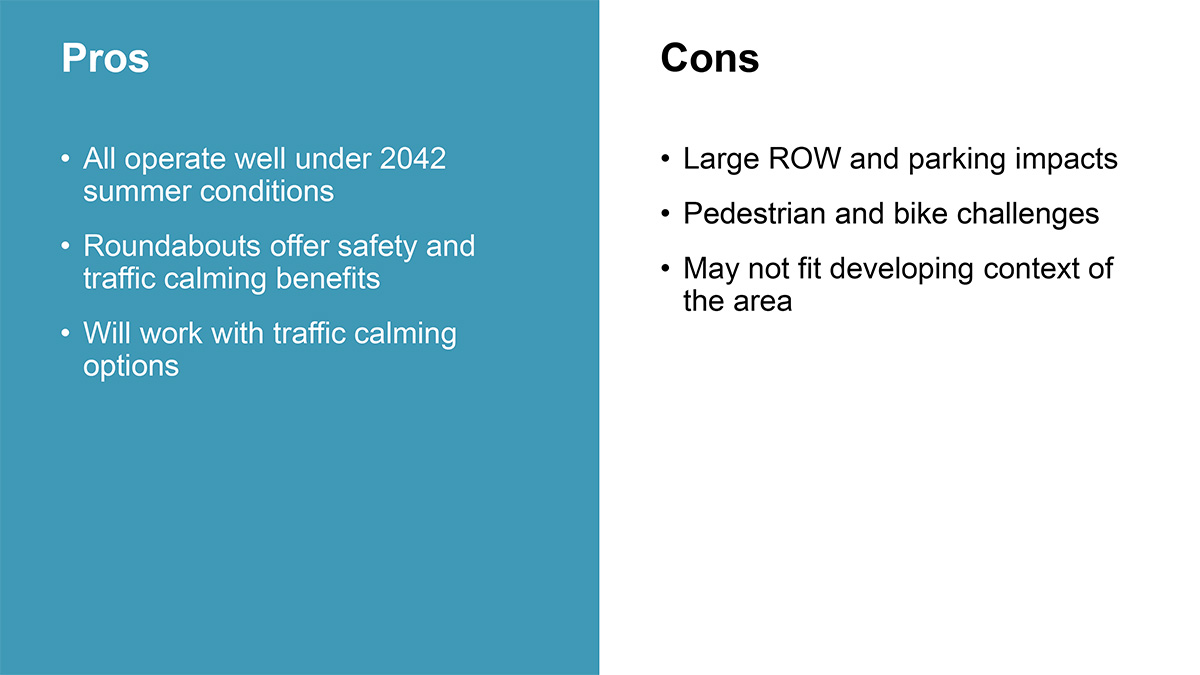 Pros

• All operate well under 2042 summer conditions
• Roundabouts offer safety and traffic calming benefits
• Will work with traffic calming options

Cons

• Large ROW and parking impacts
• Pedestrian and bike challenges
• May not fit developing context of the area